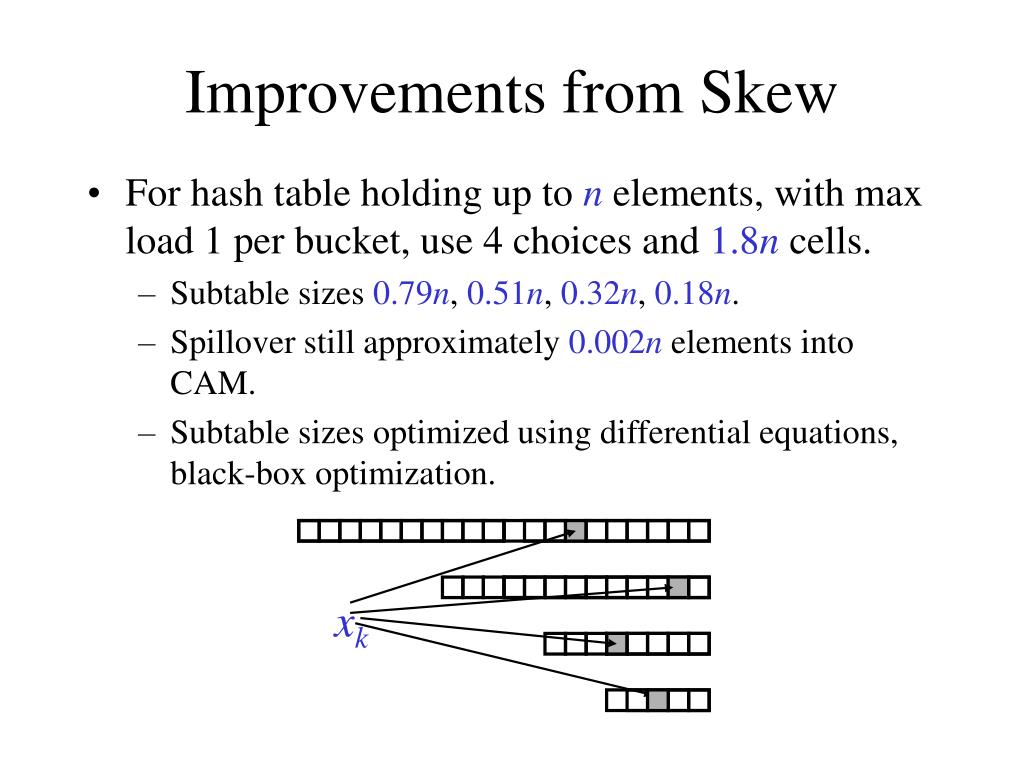 Improvements from Skew

• For hash table holding up to $n$ elements, with max load 1 per bucket, use 4 choices and $1.8n$ cells.
– Subtable sizes $0.79n$, $0.51n$, $0.32n$, $0.18n$.
– Spillover still approximately $0.002n$ elements into CAM.
– Subtable sizes optimized using differential equations, black-box optimization.

$x_k$